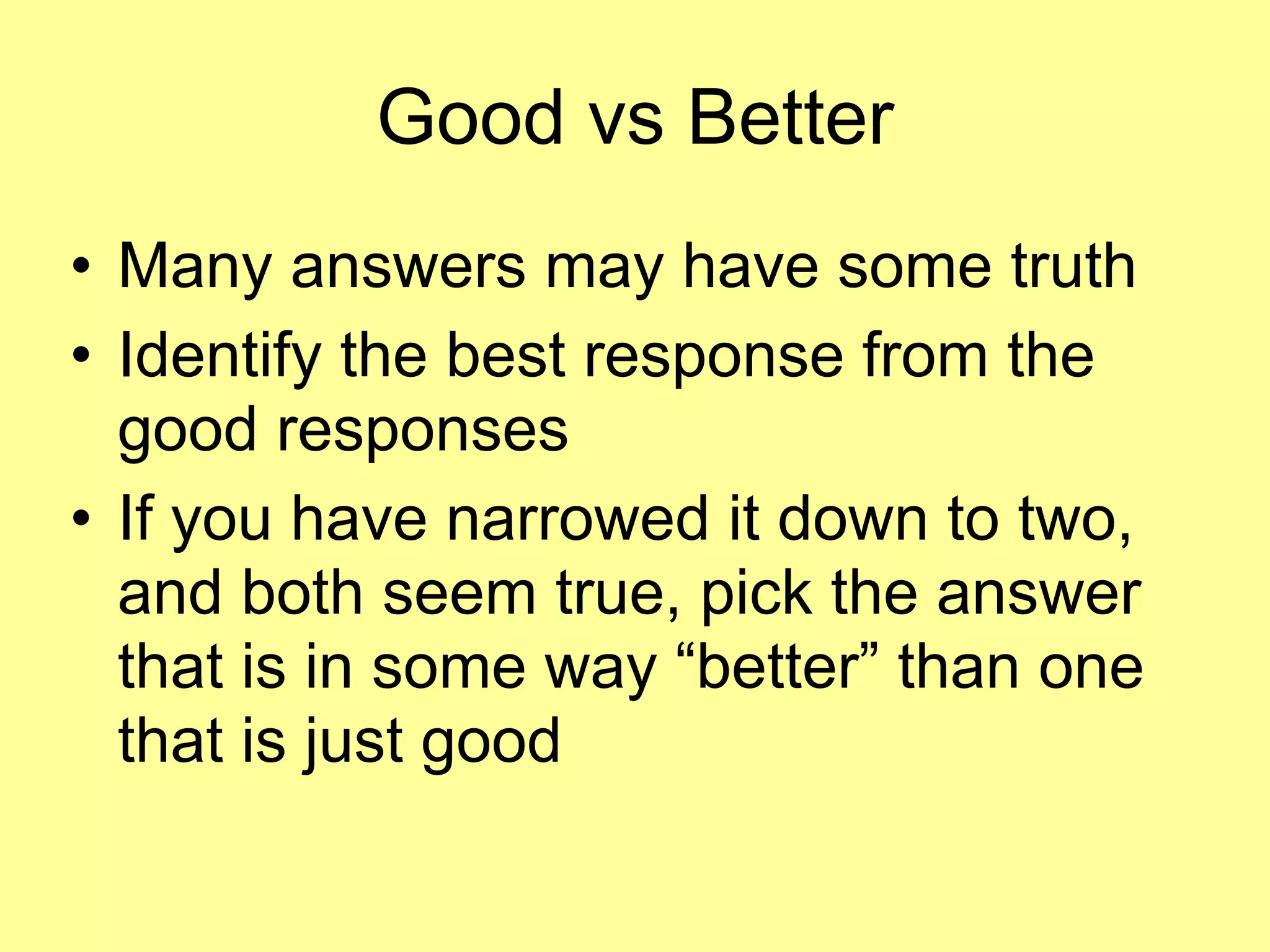 Good vs Better

• Many answers may have some truth
• Identify the best response from the good responses
• If you have narrowed it down to two, and both seem true, pick the answer that is in some way “better” than one that is just good